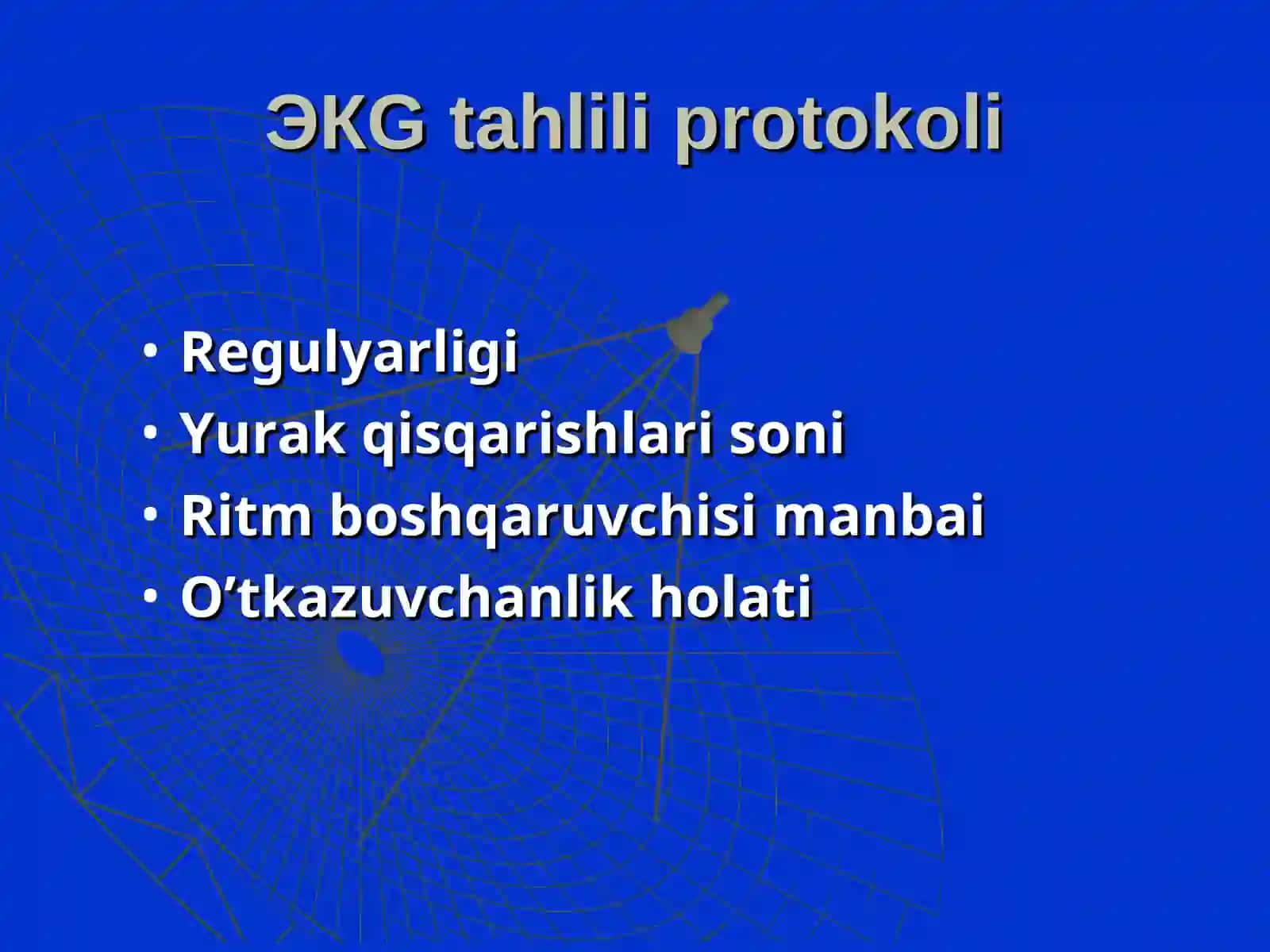 ЭКG tahlili protokoli

• Regulyarligi
• Yurak qisqarishlari soni
• Ritm boshqaruvchisi manbai
• O’tkazuvchanlik holati